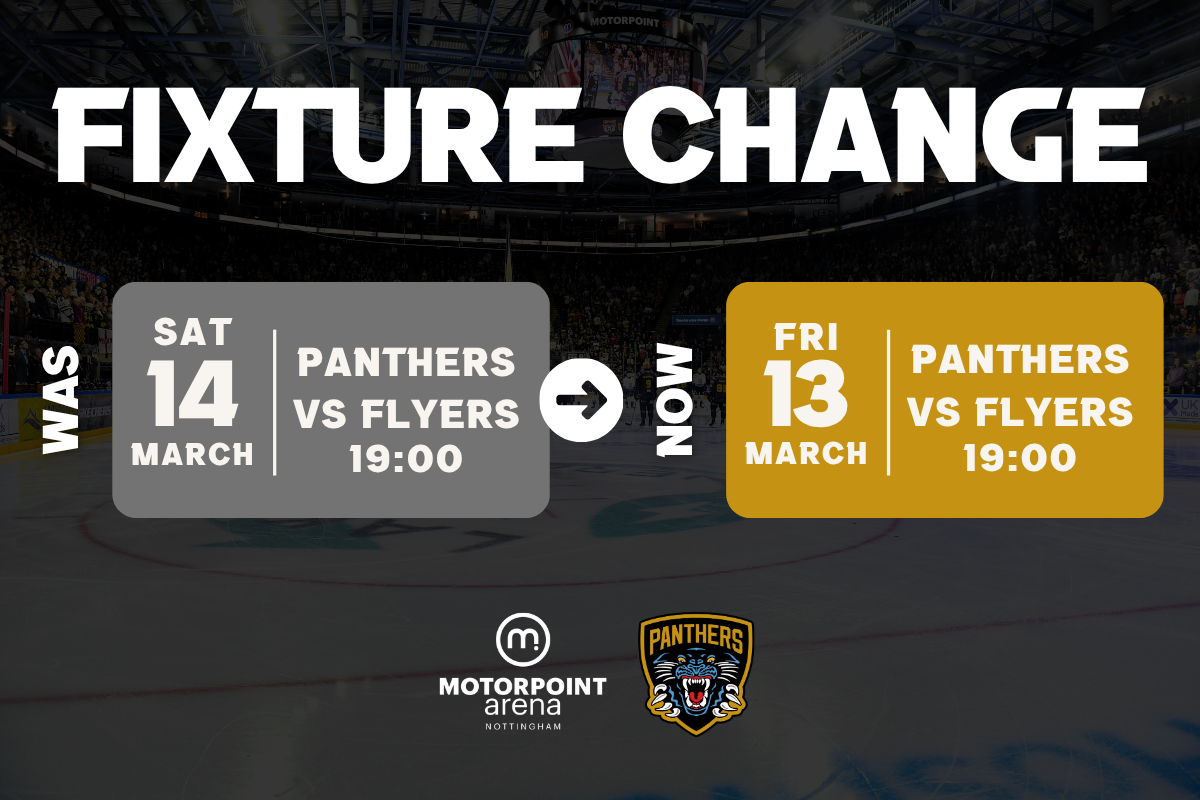 MOTORPOINT

FIXTURE CHANGE

WAS

SAT
14
MARCH

PANTHERS
VS FLYERS
19:00

NOW

FRI
13
MARCH

PANTHERS
VS FLYERS
19:00

MOTORPOINT
arena
NOTTINGHAM

PANTHERS